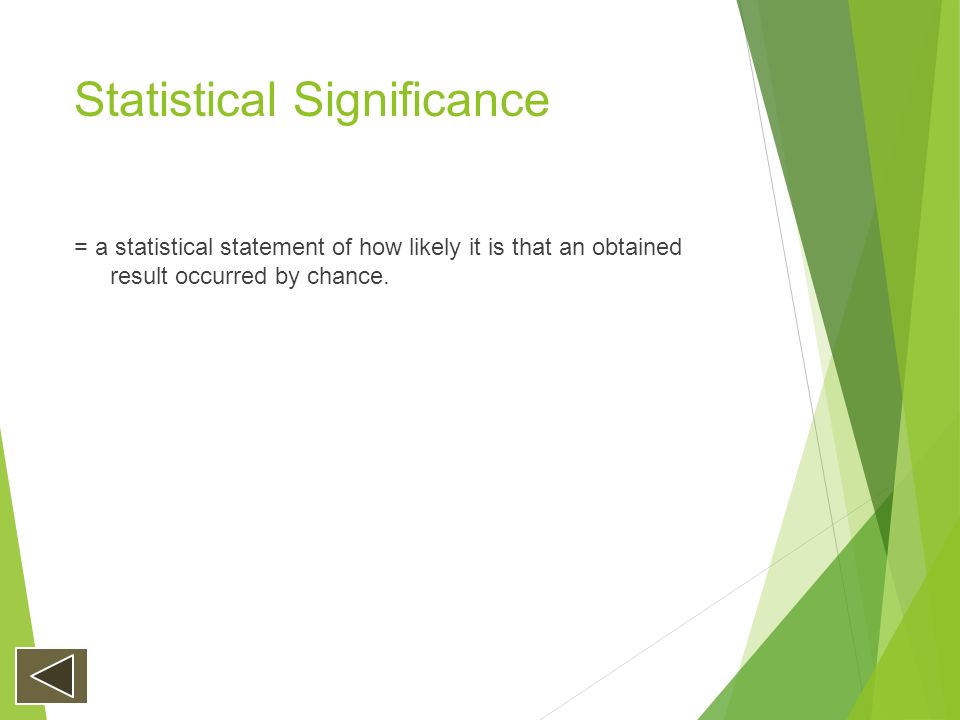 Statistical Significance

= a statistical statement of how likely it is that an obtained result occurred by chance.